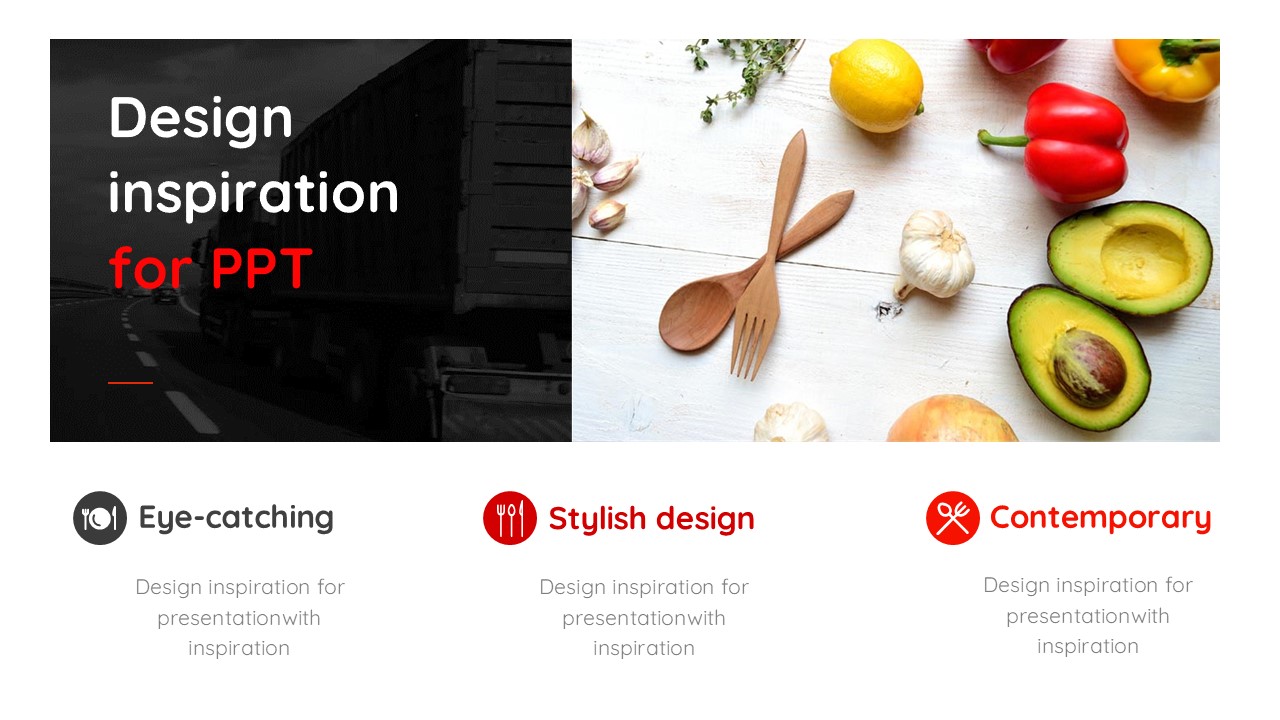 Design inspiration for PPT

Eye-catching

Design inspiration for presentationwith inspiration

Stylish design

Design inspiration for presentationwith inspiration

Contemporary

Design inspiration for presentationwith inspiration